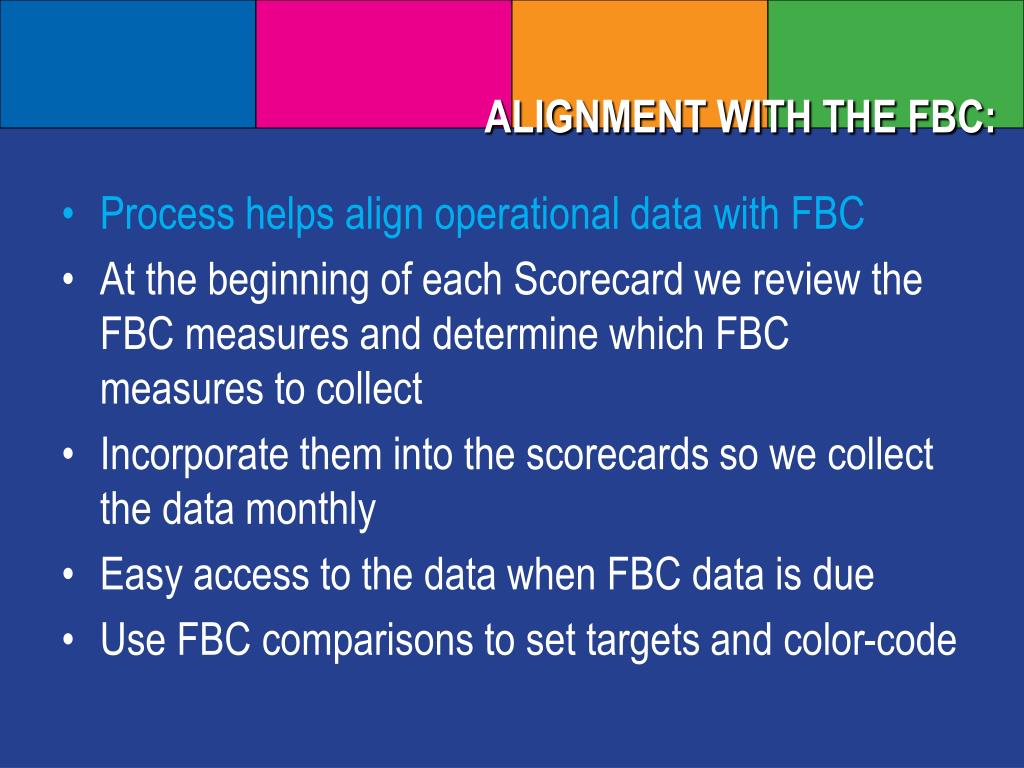 ALIGNMENT WITH THE FBC:

• Process helps align operational data with FBC
• At the beginning of each Scorecard we review the FBC measures and determine which FBC measures to collect
• Incorporate them into the scorecards so we collect the data monthly
• Easy access to the data when FBC data is due
• Use FBC comparisons to set targets and color-code